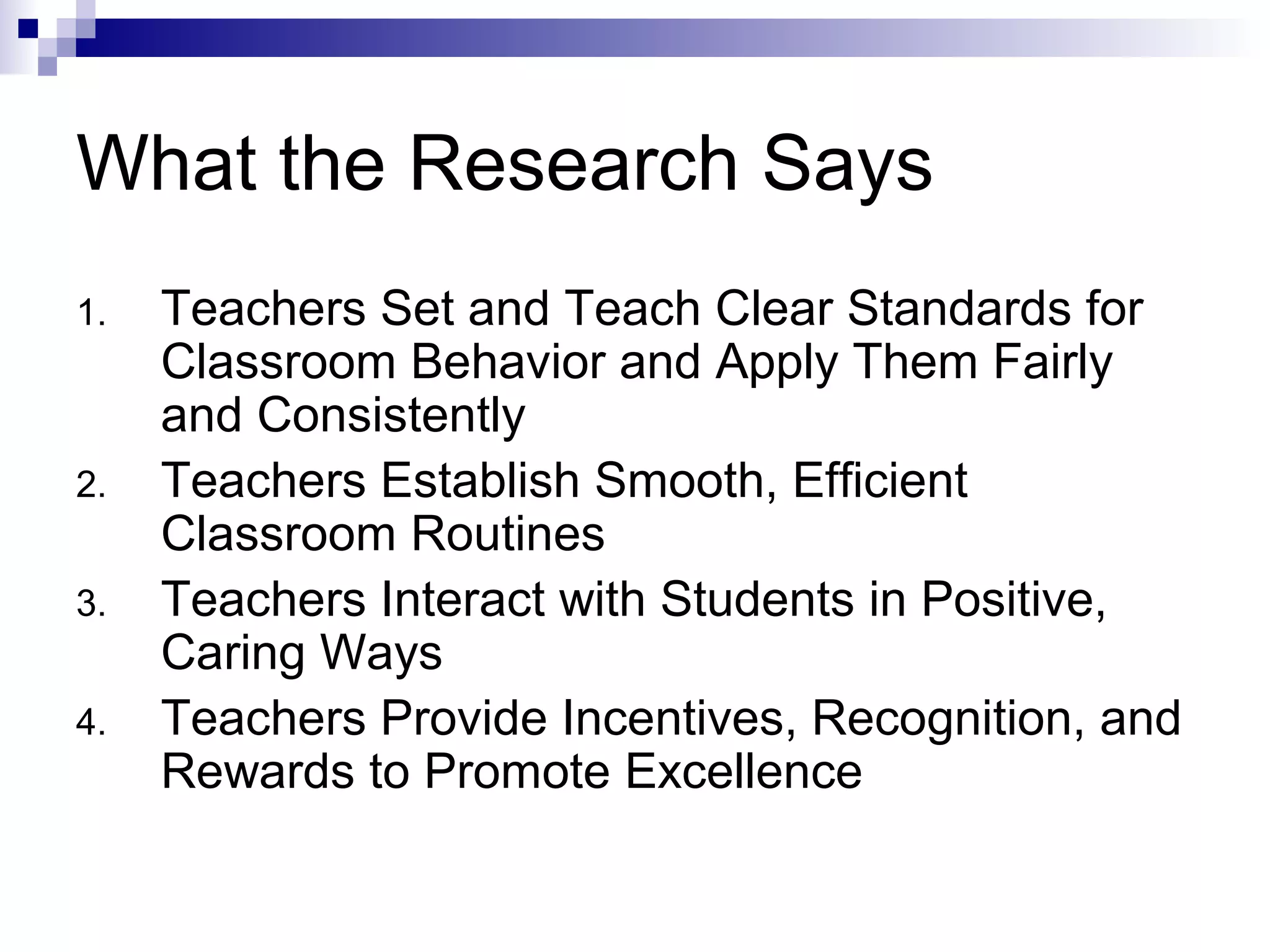 What the Research Says

1. Teachers Set and Teach Clear Standards for Classroom Behavior and Apply Them Fairly and Consistently
2. Teachers Establish Smooth, Efficient Classroom Routines
3. Teachers Interact with Students in Positive, Caring Ways
4. Teachers Provide Incentives, Recognition, and Rewards to Promote Excellence